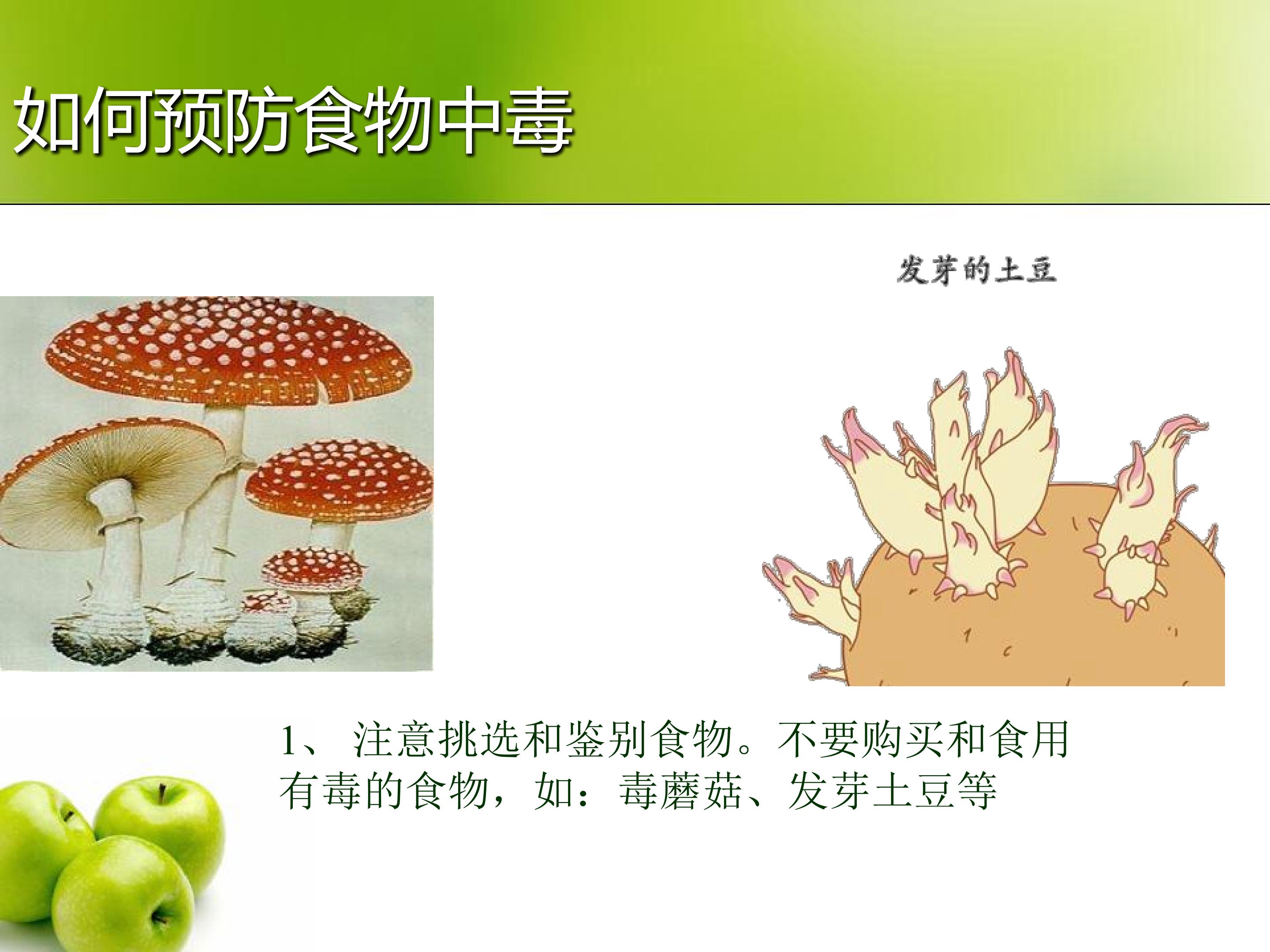 如何预防食物中毒

发芽的土豆

1、 注意挑选和鉴别食物。不要购买和食用有毒的食物，如：毒蘑菇、发芽土豆等